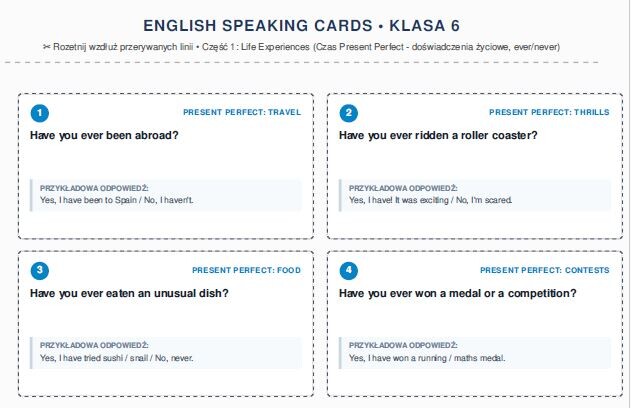 ENGLISH SPEAKING CARDS • KLASA 6

✂ Rozetnij wzdłuż przerywanych linii • Część 1: Life Experiences (Czas Present Perfect - doświadczenia życiowe, ever/never)

1

PRESENT PERFECT: TRAVEL

Have you ever been abroad?

PRZYKŁADOWA ODPOWIEDŹ:
Yes, I have been to Spain / No, I haven't.

2

PRESENT PERFECT: THRILLS

Have you ever ridden a roller coaster?

PRZYKŁADOWA ODPOWIEDŹ:
Yes, I have! It was exciting / No, I'm scared.

3

PRESENT PERFECT: FOOD

Have you ever eaten an unusual dish?

PRZYKŁADOWA ODPOWIEDŹ:
Yes, I have tried sushi / snail / No, never.

4

PRESENT PERFECT: CONTESTS

Have you ever won a medal or a competition?

PRZYKŁADOWA ODPOWIEDŹ:
Yes, I have won a running / maths medal.